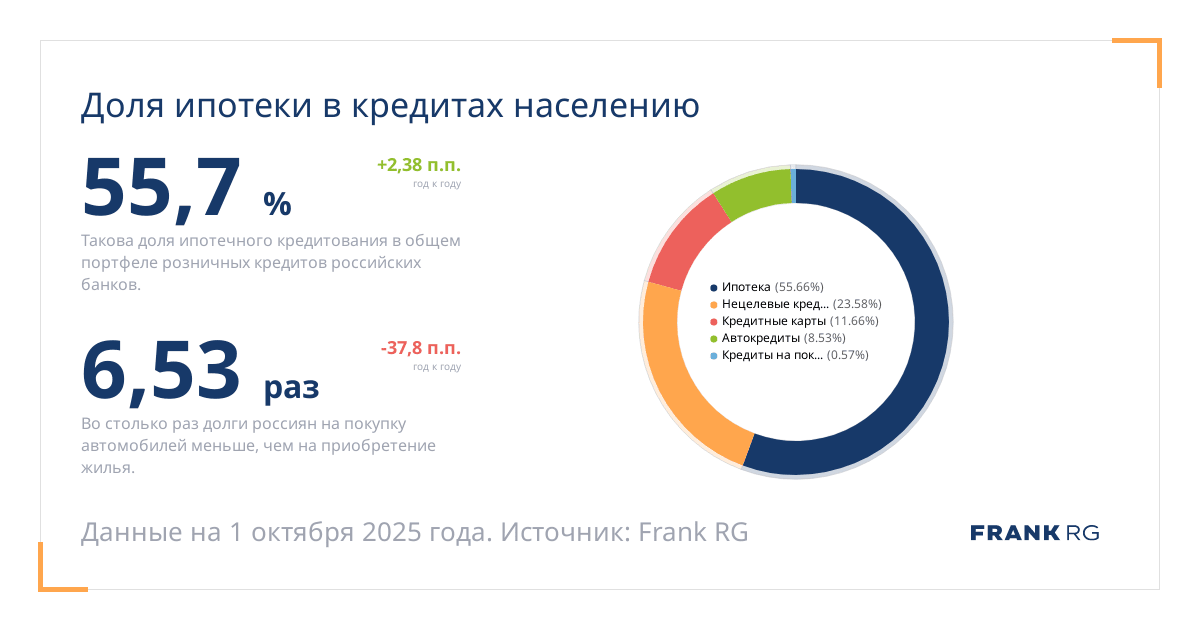 Доля ипотеки в кредитах населению

55,7 %

+2,38 п.п.
год к году

Такова доля ипотечного кредитования в общем портфеле розничных кредитов российских банков.

6,53 раз

-37,8 п.п.
год к году

Во столько раз долги россиян на покупку автомобилей меньше, чем на приобретение жилья.

Ипотека (55.66%)
Нецелевые кред... (23.58%)
Кредитные карты (11.66%)
Автокредиты (8.53%)
Кредиты на пок... (0.57%)

Данные на 1 октября 2025 года. Источник: Frank RG

FRANK RG